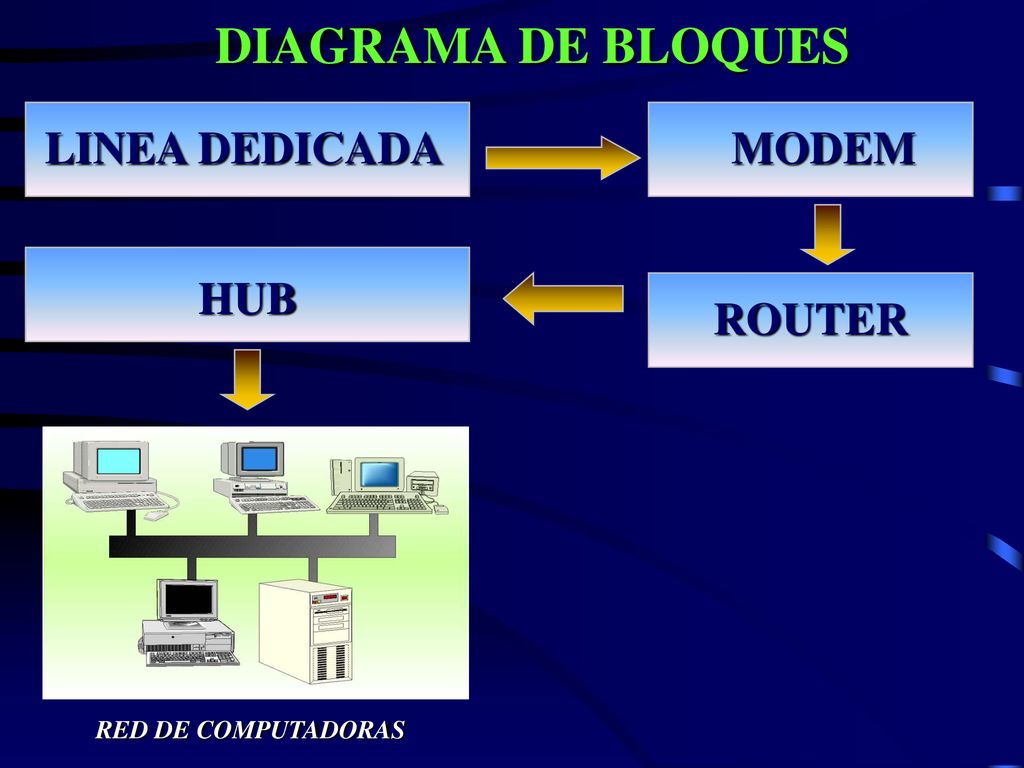 DIAGRAMA DE BLOQUES

LINEA DEDICADA

MODEM

HUB

ROUTER

RED DE COMPUTADORAS